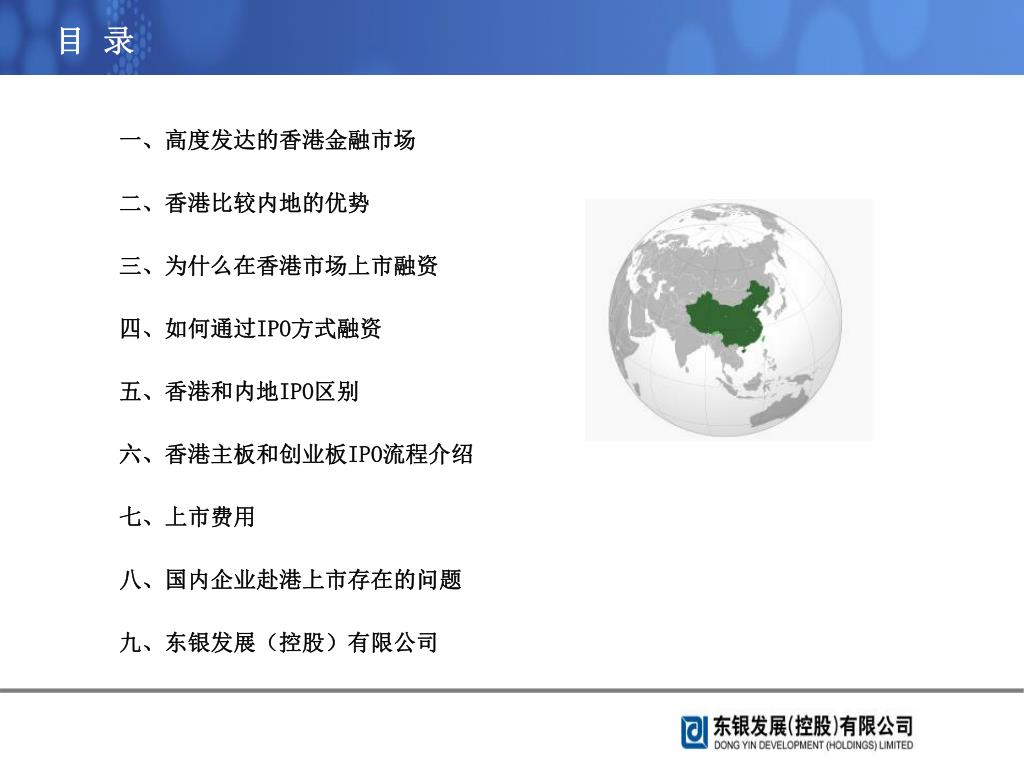 目 录

一、高度发达的香港金融市场

二、香港比较内地的优势

三、为什么在香港市场上市融资

四、如何通过IPO方式融资

五、香港和内地IPO区别

六、香港主板和创业板IPO流程介绍

七、上市费用

八、国内企业赴港上市存在的问题

九、东银发展（控股）有限公司

东银发展(控股)有限公司
DONG YIN DEVELOPMENT (HOLDINGS) LIMITED